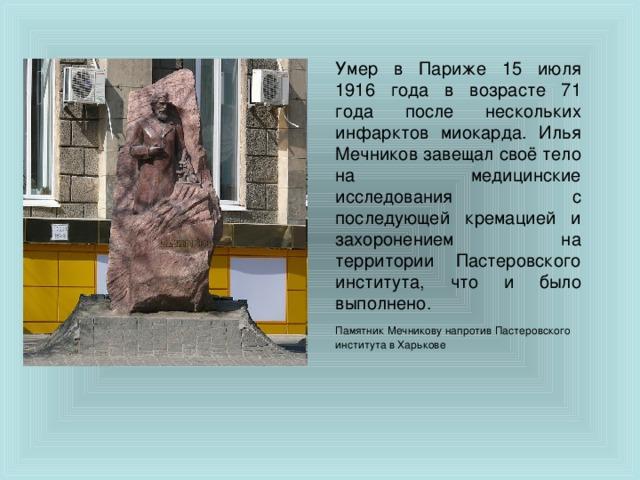 Умер в Париже 15 июля 1916 года в возрасте 71 года после нескольких инфарктов миокарда. Илья Мечников завещал своё тело на медицинские исследования с последующей кремацией и захоронением на территории Пастеровского института, что и было выполнено.

Памятник Мечникову напротив Пастеровского института в Харькове